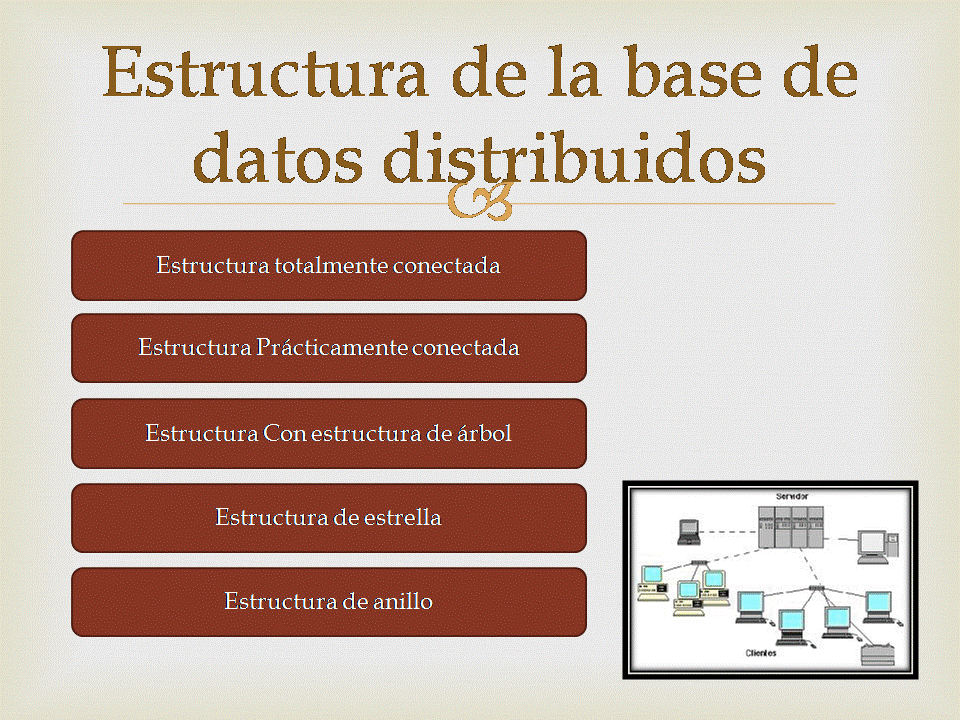 Estructura de la base de datos distribuidos

Estructura totalmente conectada

Estructura Prácticamente conectada

Estructura Con estructura de árbol

Estructura de estrella

Estructura de anillo

Servidor

Clientes